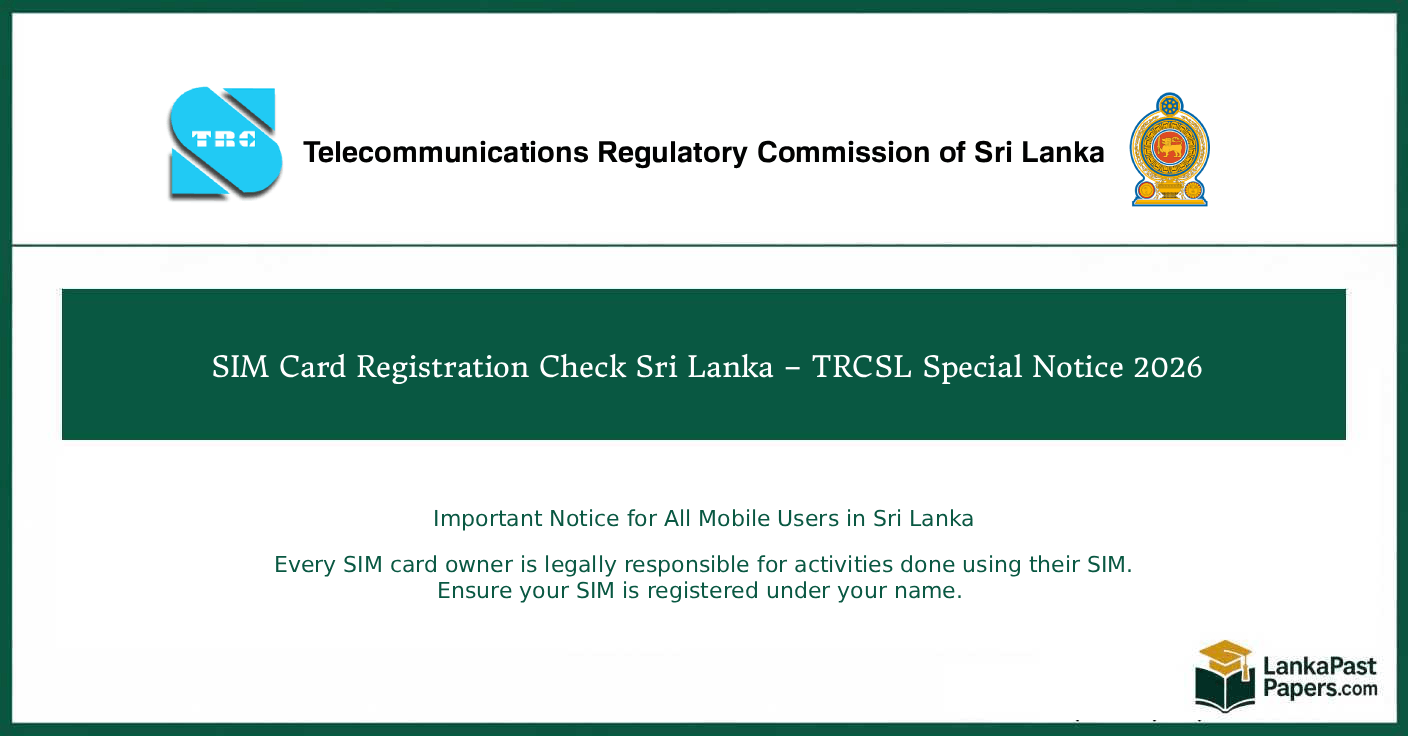 TRC

Telecommunications Regulatory Commission of Sri Lanka

SIM Card Registration Check Sri Lanka – TRCSL Special Notice 2026

Important Notice for All Mobile Users in Sri Lanka

Every SIM card owner is legally responsible for activities done using their SIM. Ensure your SIM is registered under your name.

LankaPast Papers.com